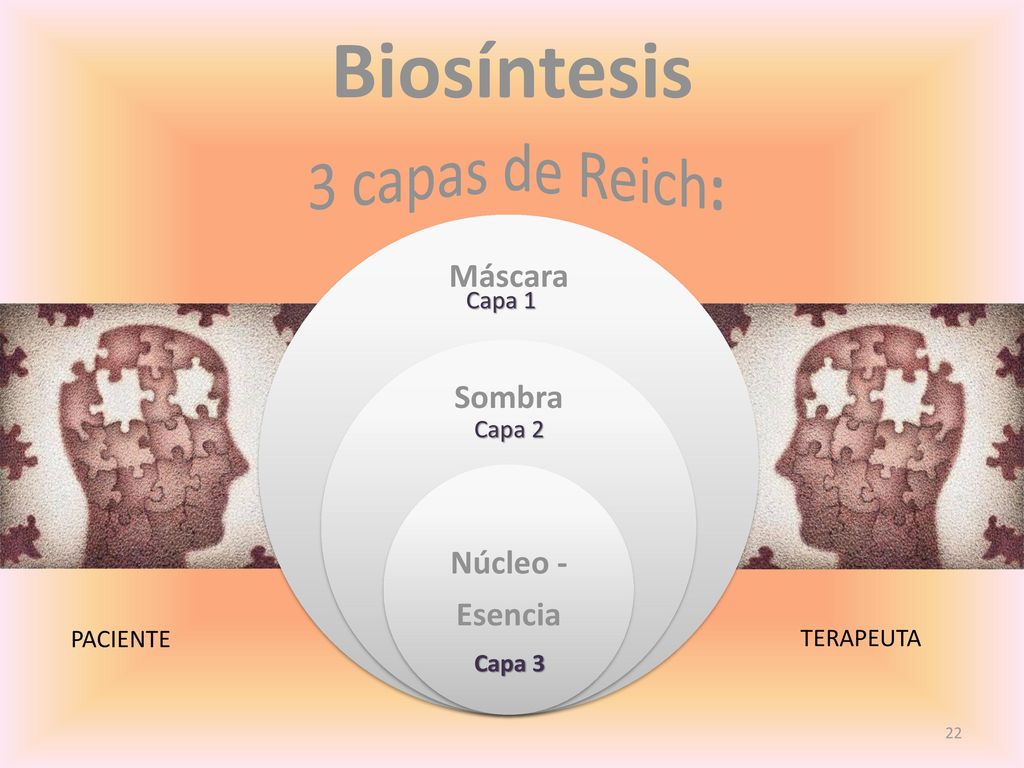 Biosíntesis

3 capas de Reich:

Máscara
Capa 1

Sombra
Capa 2

Núcleo - Esencia
Capa 3

PACIENTE

TERAPEUTA

22